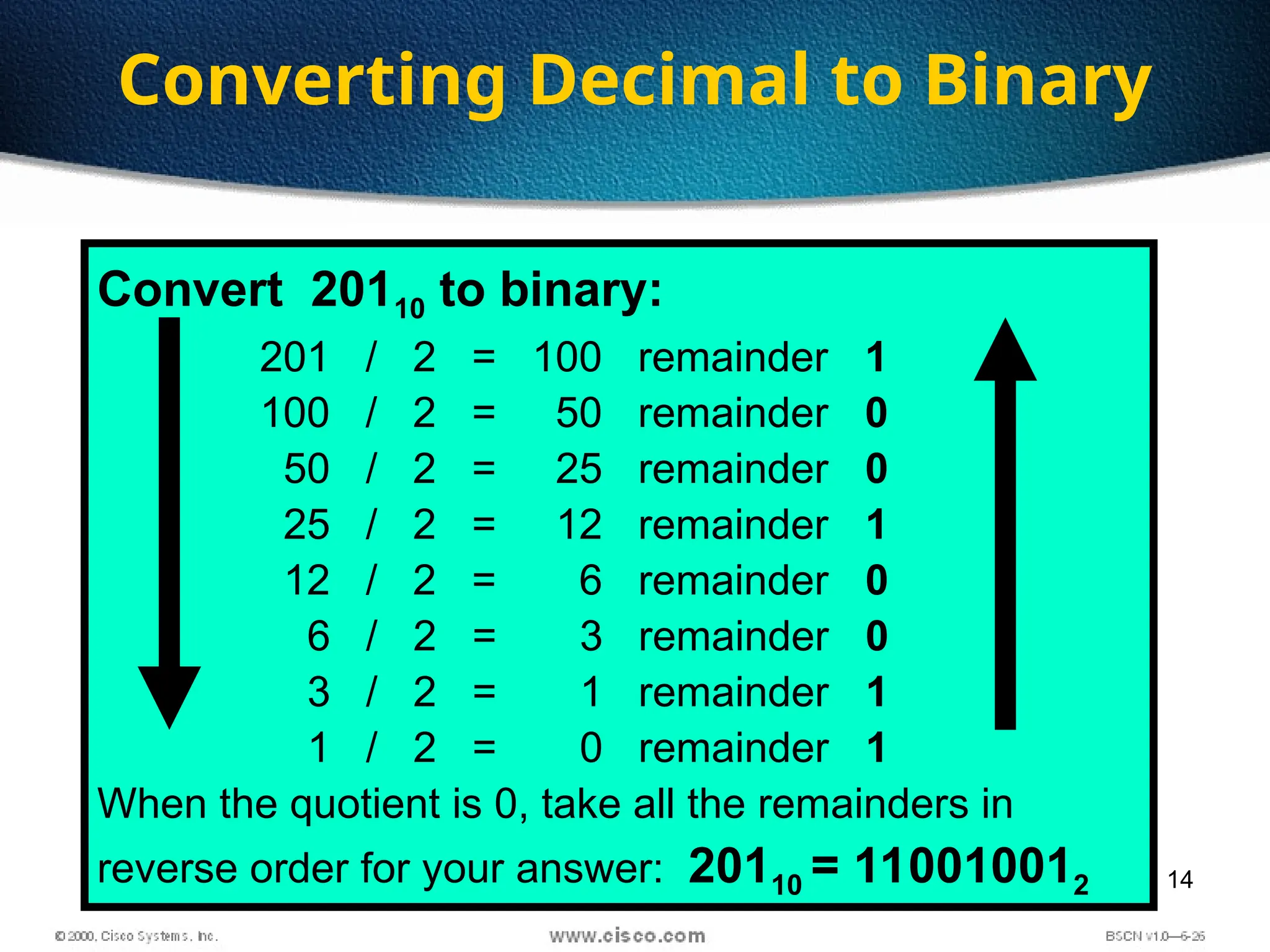 Converting Decimal to Binary

Convert $201_{10}$ to binary:

201 / 2 = 100 remainder 1
100 / 2 = 50 remainder 0
50 / 2 = 25 remainder 0
25 / 2 = 12 remainder 1
12 / 2 = 6 remainder 0
6 / 2 = 3 remainder 0
3 / 2 = 1 remainder 1
1 / 2 = 0 remainder 1

When the quotient is 0, take all the remainders in reverse order for your answer: $201_{10} = 11001001_2$

14

© 2000, Cisco Systems, Inc.
www.cisco.com
BSCN v1.0—6-26